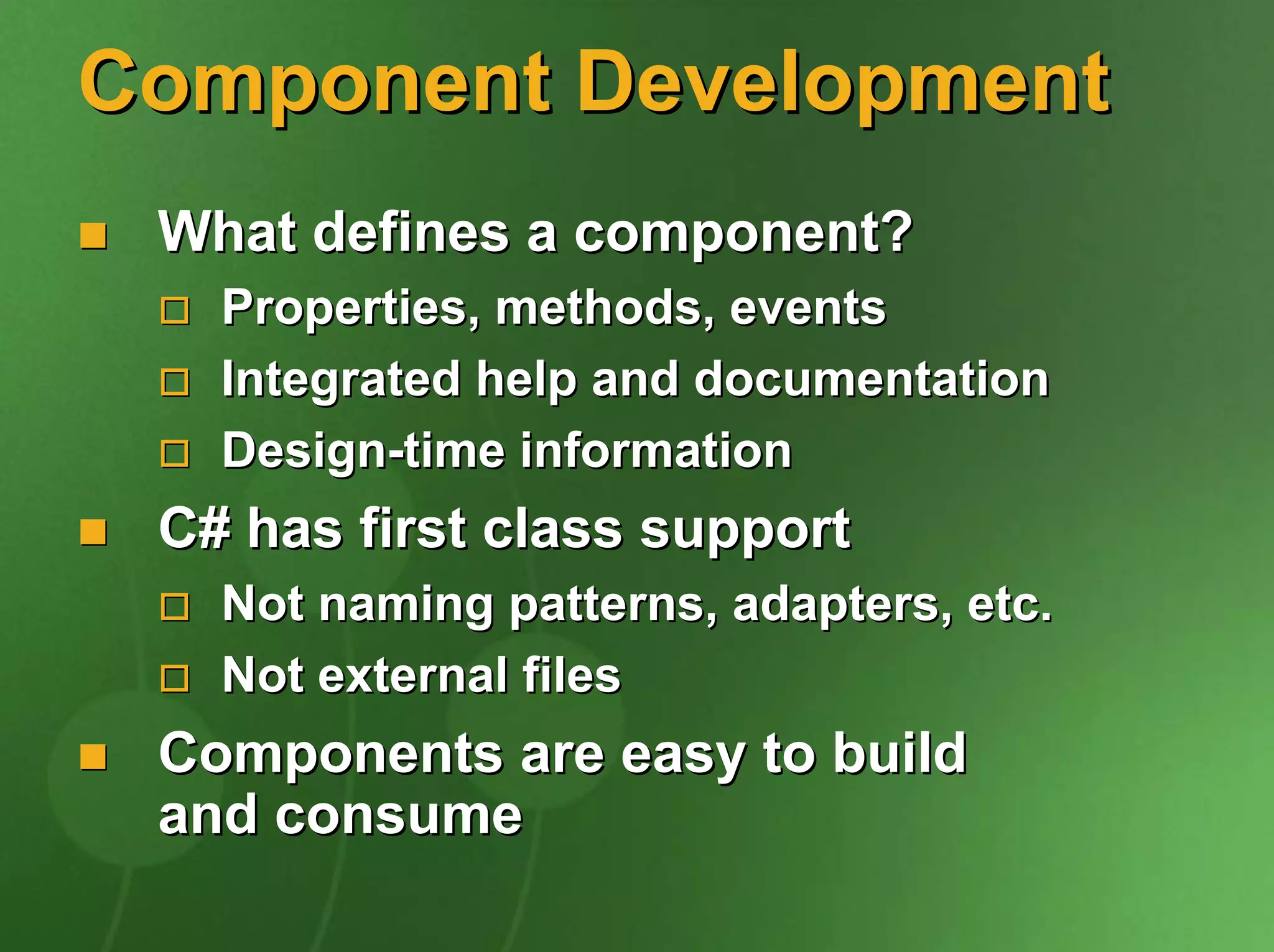 Component Development

- What defines a component?
  - Properties, methods, events
  - Integrated help and documentation
  - Design-time information
- C# has first class support
  - Not naming patterns, adapters, etc.
  - Not external files
- Components are easy to build and consume